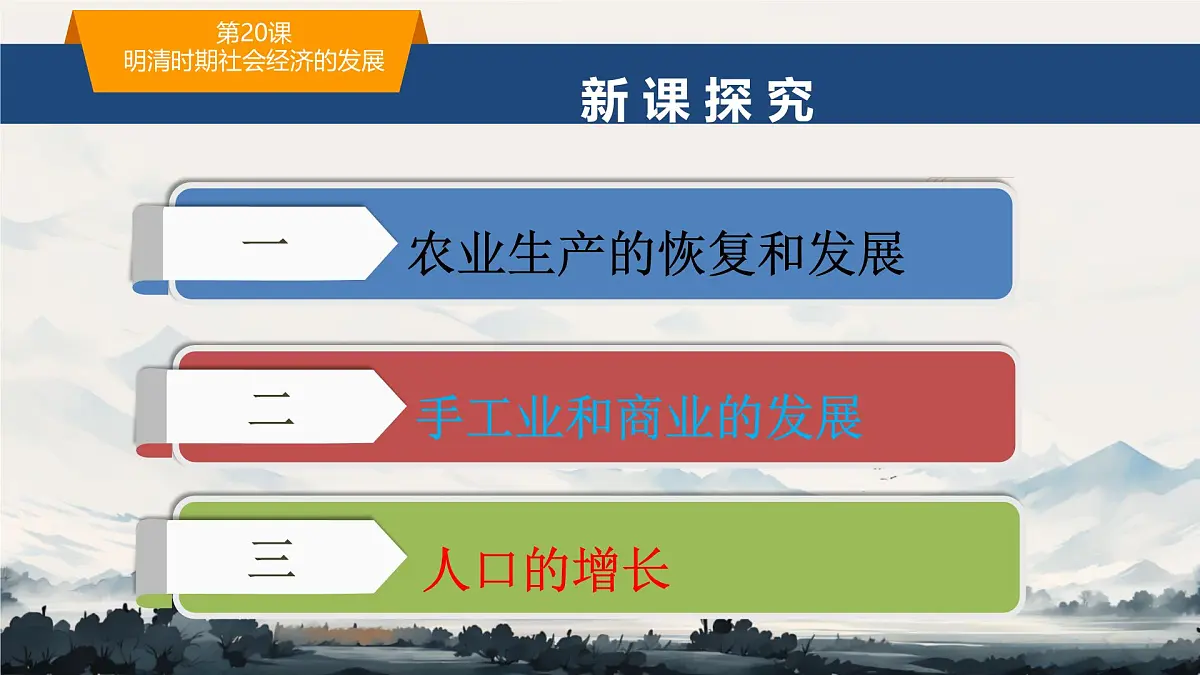 第20课
明清时期社会经济的发展

新课探究

一 农业生产的恢复和发展

二 手工业和商业的发展

三 人口的增长